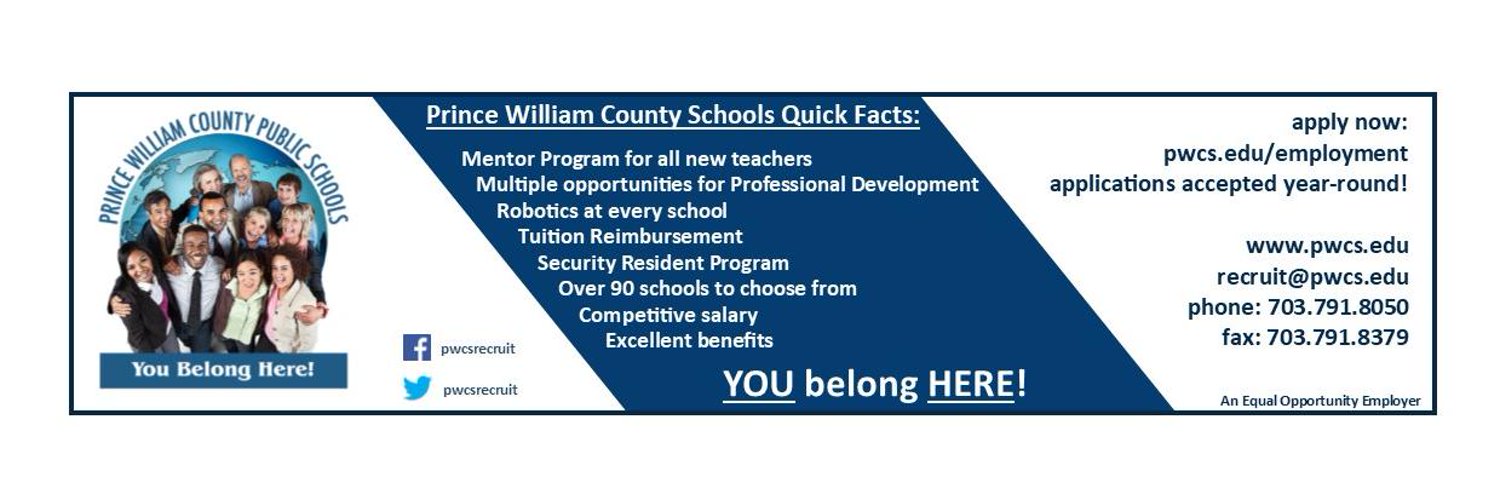 PRINCE WILLIAM COUNTY PUBLIC SCHOOLS

You Belong Here!

Prince William County Schools Quick Facts:

Mentor Program for all new teachers
Multiple opportunities for Professional Development
Robotics at every school
Tuition Reimbursement
Security Resident Program
Over 90 schools to choose from
Competitive salary
Excellent benefits

pwcsrecruit

pwcsrecruit

YOU belong HERE!

apply now:
pwcs.edu/employment
applications accepted year-round!

www.pwcs.edu
recruit@pwcs.edu
phone: 703.791.8050
fax: 703.791.8379

An Equal Opportunity Employer